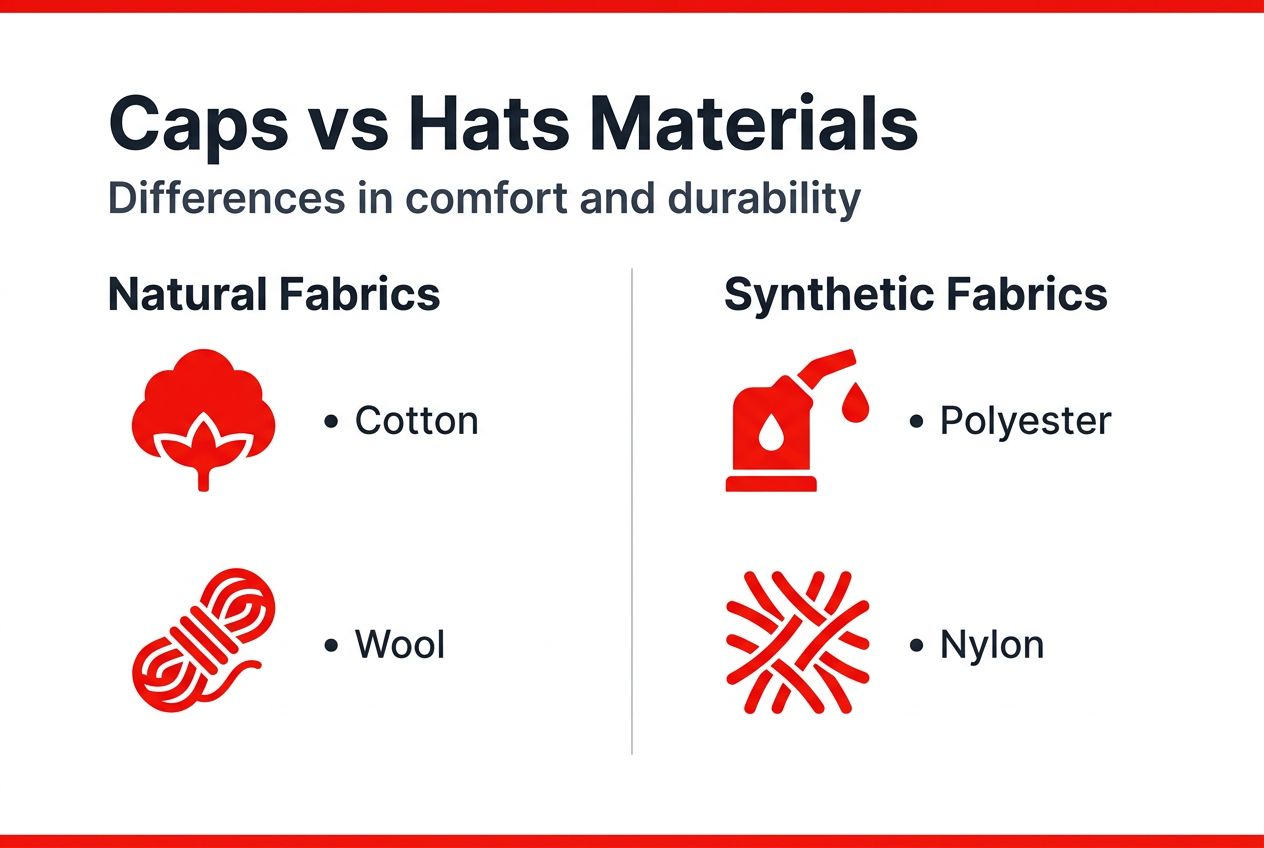 Caps vs Hats Materials

Differences in comfort and durability

Natural Fabrics

• Cotton

• Wool

Synthetic Fabrics

• Polyester

• Nylon